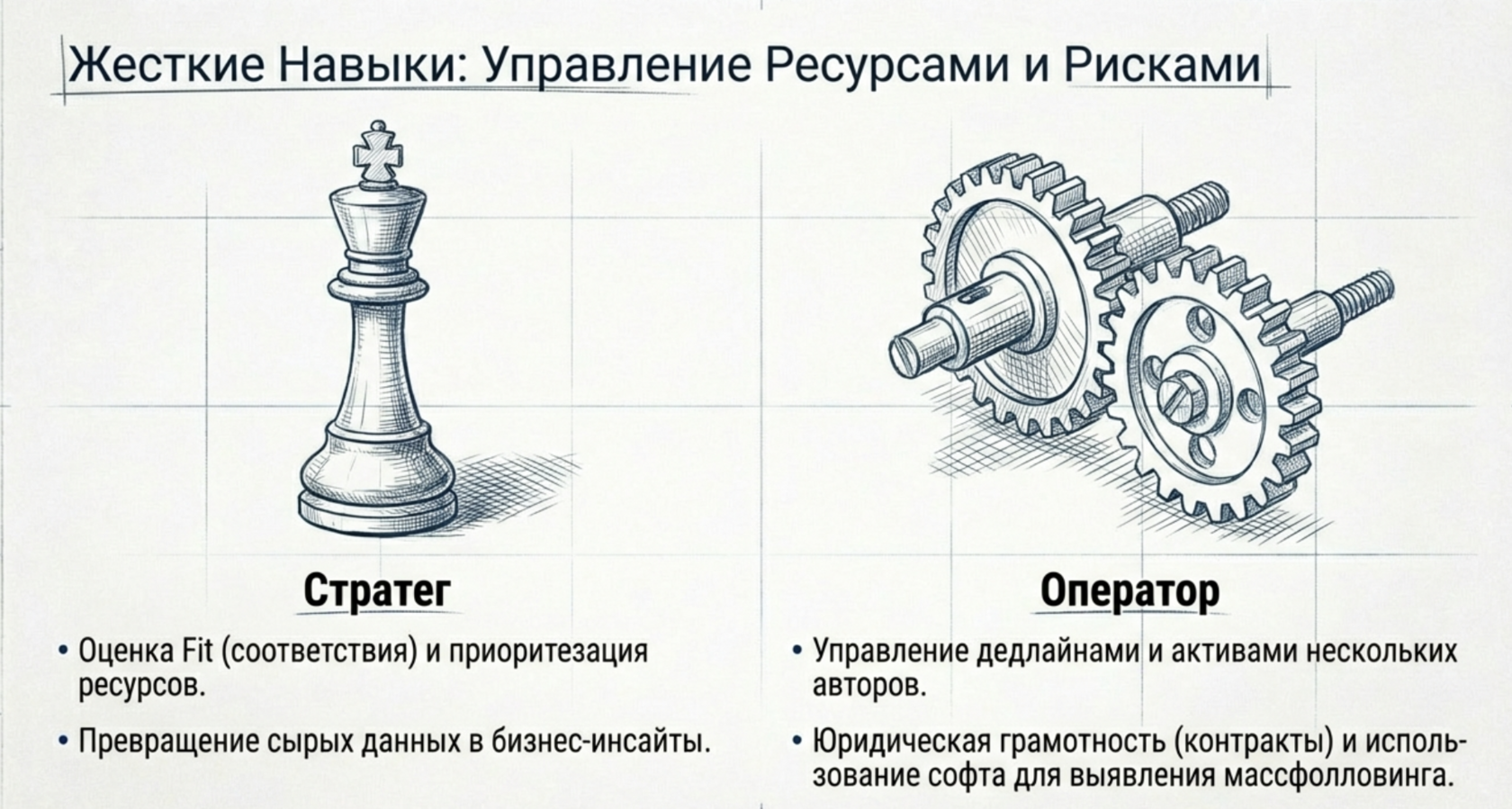 Жесткие Навыки: Управление Ресурсами и Рисками

Стратег

• Оценка Fit (соответствия) и приоритезация ресурсов.

• Превращение сырых данных в бизнес-инсайты.

Оператор

• Управление дедлайнами и активами нескольких авторов.

• Юридическая грамотность (контракты) и использование софта для выявления массфолловинга.